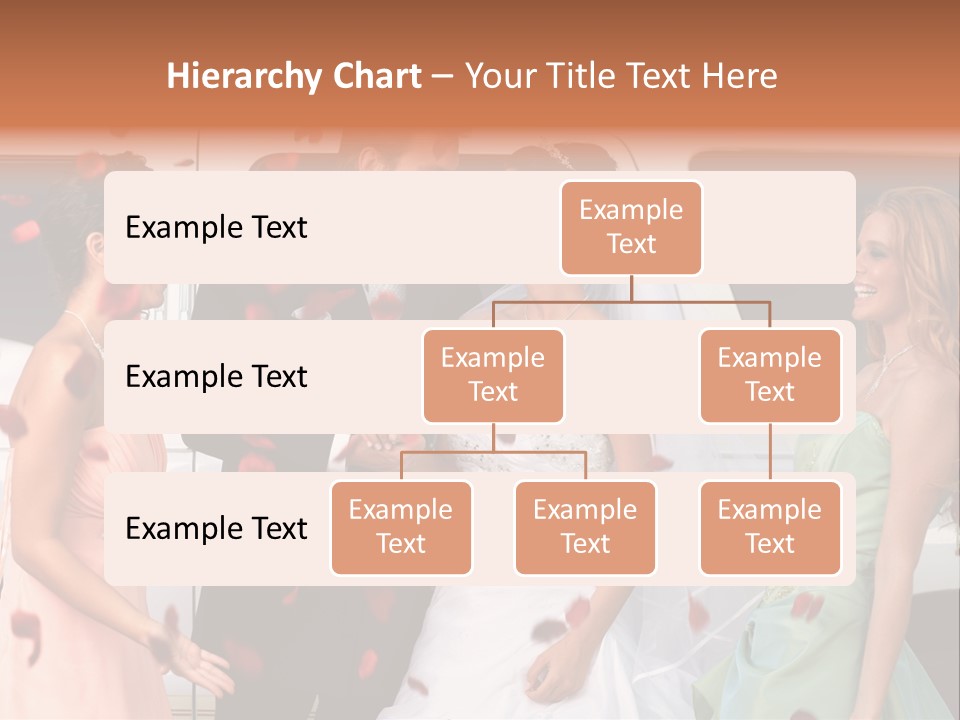 Hierarchy Chart – Your Title Text Here

Example Text

Example Text

Example Text

Example Text

Example Text

Example Text

Example Text

Example Text

Example Text